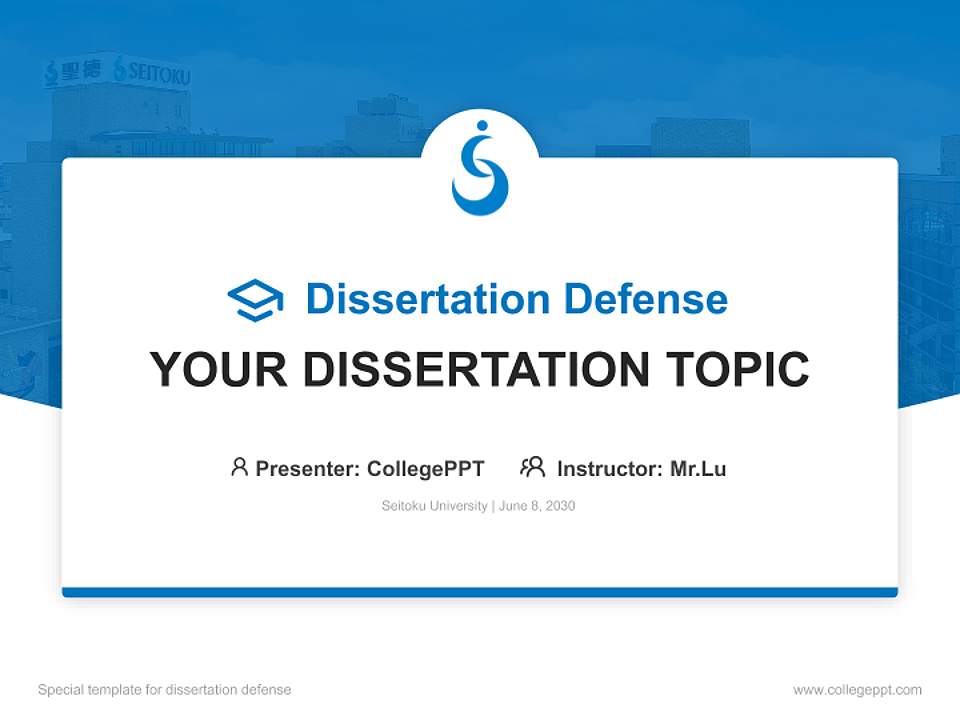 聖徳 SEITOKU

Dissertation Defense

YOUR DISSERTATION TOPIC

Presenter: CollegePPT Instructor: Mr.Lu

Seitoku University | June 8, 2030

Special template for dissertation defense

www.collegeppt.com